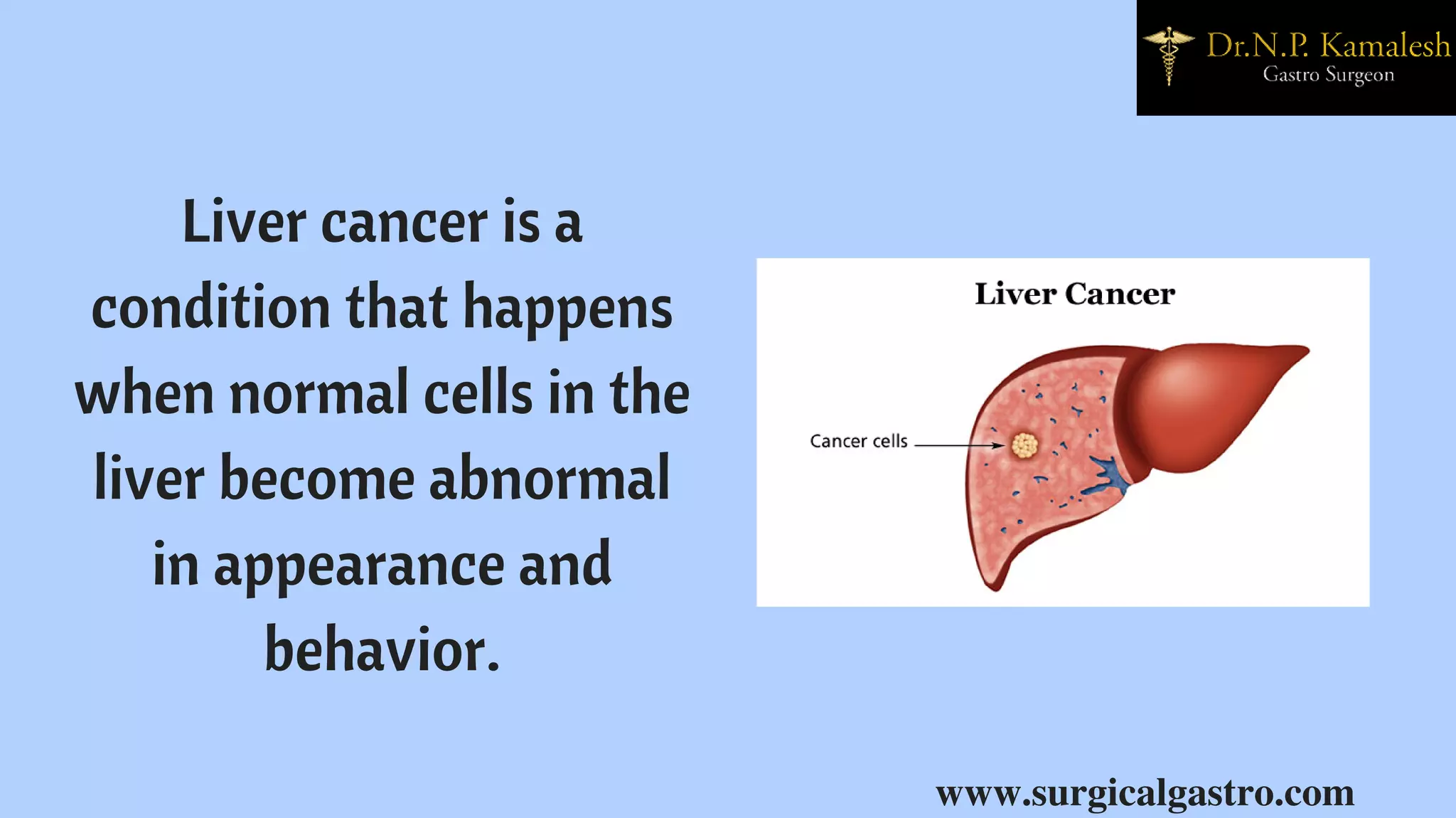 Dr.N.P. Kamalesh
Gastro Surgeon

Liver cancer is a condition that happens when normal cells in the liver become abnormal in appearance and behavior.

Liver Cancer

Cancer cells

www.surgicalgastro.com